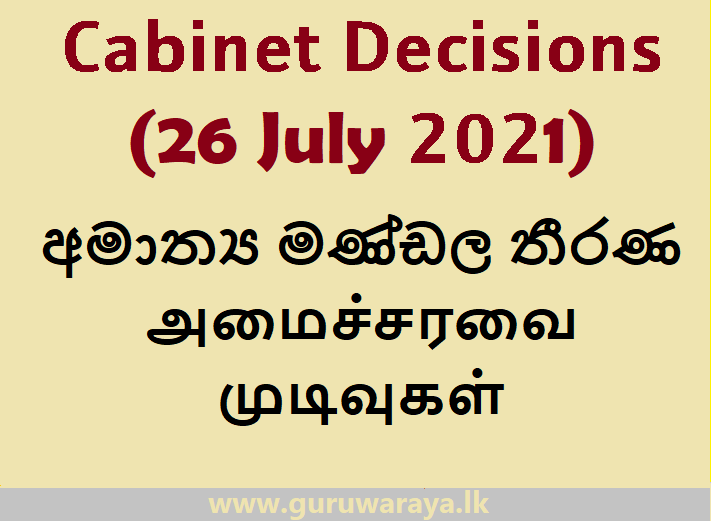 Cabinet Decisions
(26 July 2021)

අමාත්‍ය මණ්ඩල තීරණ

அமைச்சரவை
முடிவுகள்

www.guruwaraya.lk